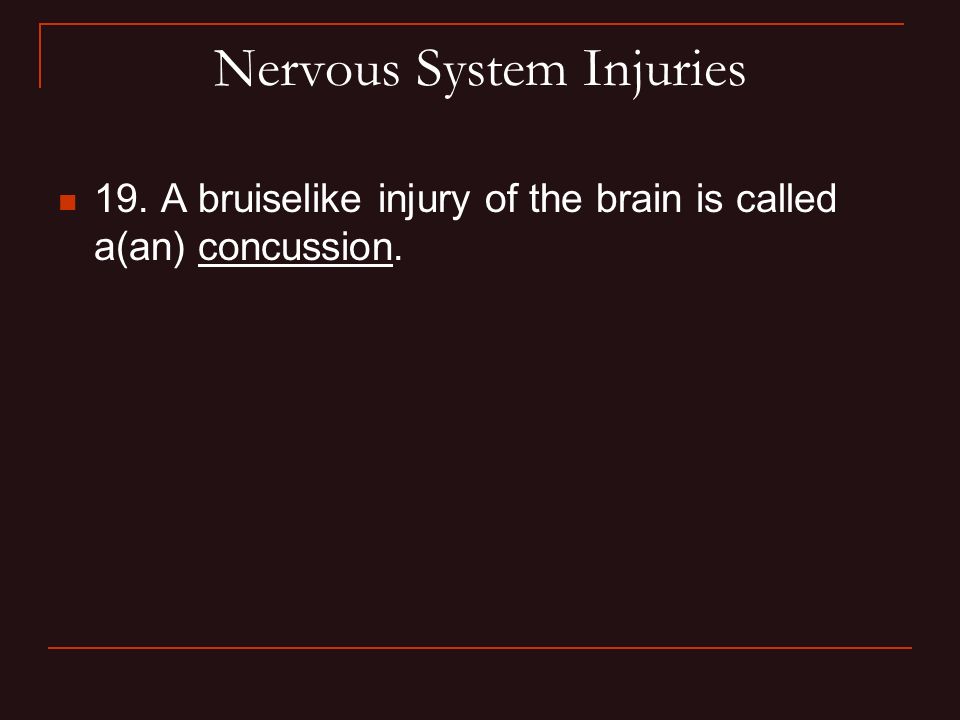 Nervous System Injuries

19. A bruiselike injury of the brain is called a(an) concussion.